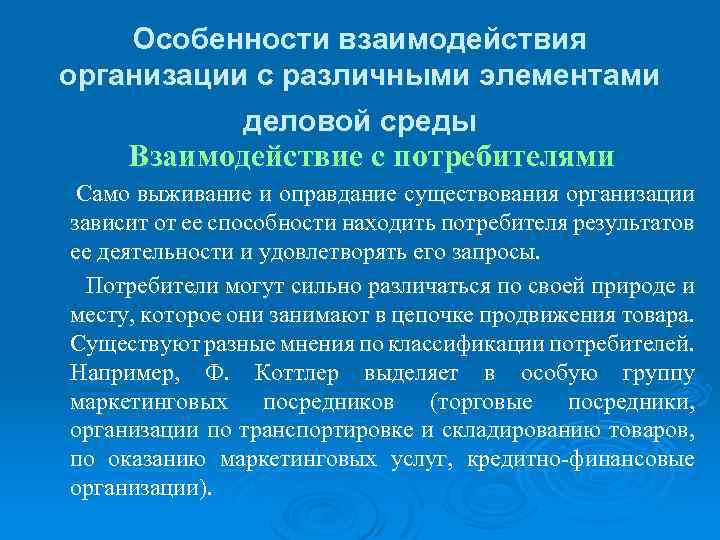 Особенности взаимодействия организации с различными элементами деловой среды

Взаимодействие с потребителями

Само выживание и оправдание существования организации зависит от ее способности находить потребителя результатов ее деятельности и удовлетворять его запросы.

Потребители могут сильно различаться по своей природе и месту, которое они занимают в цепочке продвижения товара. Существуют разные мнения по классификации потребителей. Например, Ф. Коттлер выделяет в особую группу маркетинговых посредников (торговые посредники, организации по транспортировке и складированию товаров, по оказанию маркетинговых услуг, кредитно-финансовые организации).